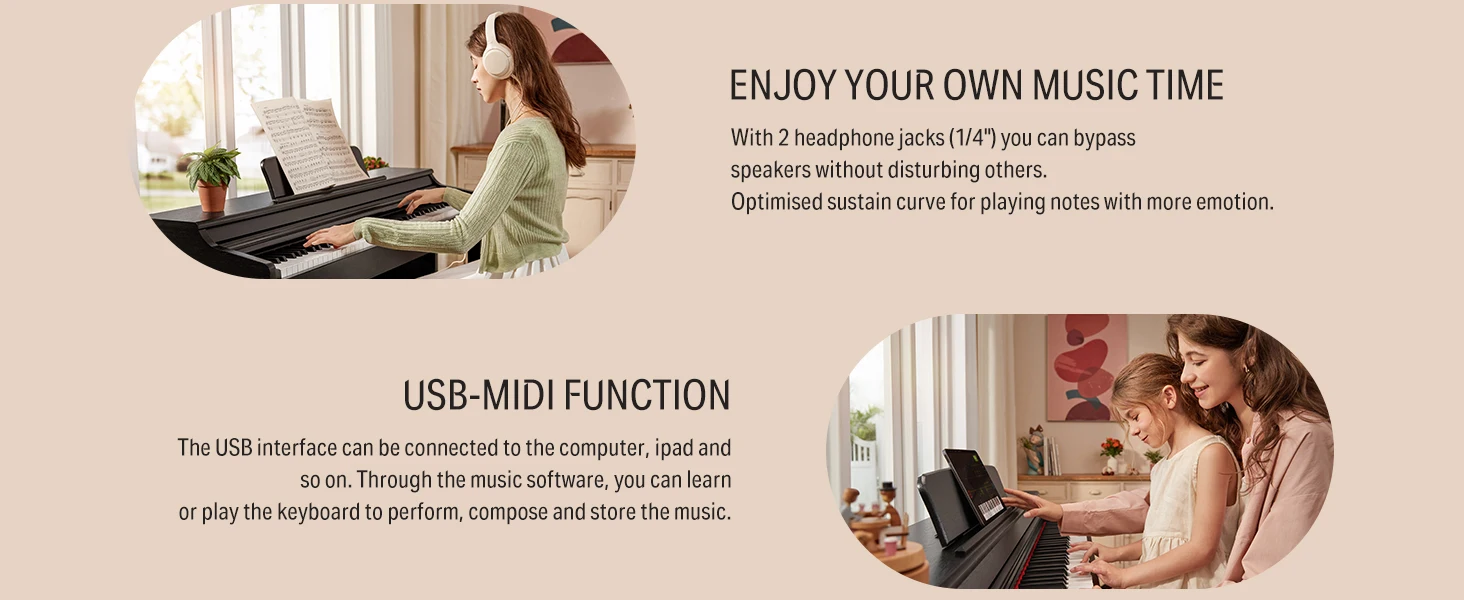 ENJOY YOUR OWN MUSIC TIME

With 2 headphone jacks (1/4") you can bypass speakers without disturbing others.
Optimised sustain curve for playing notes with more emotion.

USB-MIDI FUNCTION

The USB interface can be connected to the computer, ipad and so on. Through the music software, you can learn or play the keyboard to perform, compose and store the music.